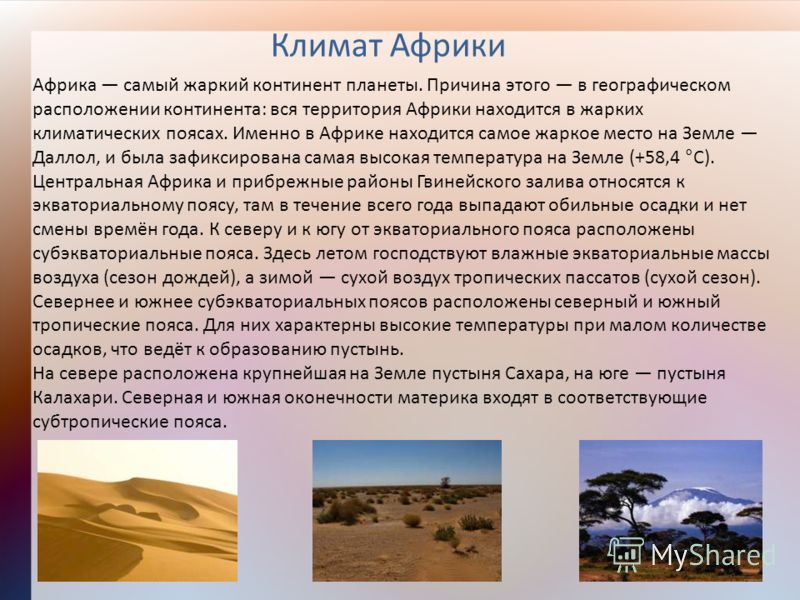 Климат Африки

Африка — самый жаркий континент планеты. Причина этого — в географическом расположении континента: вся территория Африки находится в жарких климатических поясах. Именно в Африке находится самое жаркое место на Земле — Даллол, и была зафиксирована самая высокая температура на Земле (+58,4 °C). Центральная Африка и прибрежные районы Гвинейского залива относятся к экваториальному поясу, там в течение всего года выпадают обильные осадки и нет смены времён года. К северу и к югу от экваториального пояса расположены субэкваториальные пояса. Здесь летом господствуют влажные экваториальные массы воздуха (сезон дождей), а зимой — сухой воздух тропических пассатов (сухой сезон). Севернее и южнее субэкваториальных поясов расположены северный и южный тропические пояса. Для них характерны высокие температуры при малом количестве осадков, что ведёт к образованию пустынь.
На севере расположена крупнейшая на Земле пустыня Сахара, на юге — пустыня Калахари. Северная и южная оконечности материка входят в соответствующие субтропические пояса.

MyShared